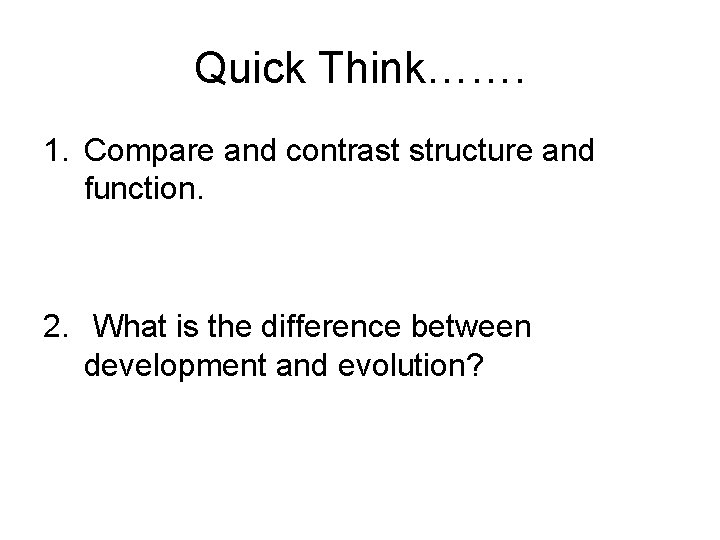 Quick Think…….

1. Compare and contrast structure and function.

2. What is the difference between development and evolution?